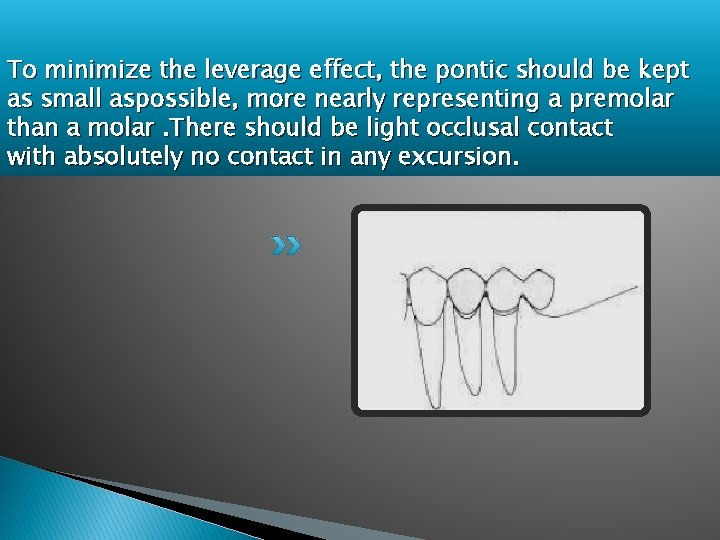 To minimize the leverage effect, the pontic should be kept as small aspossible, more nearly representing a premolar than a molar .There should be light occlusal contact with absolutely no contact in any excursion.